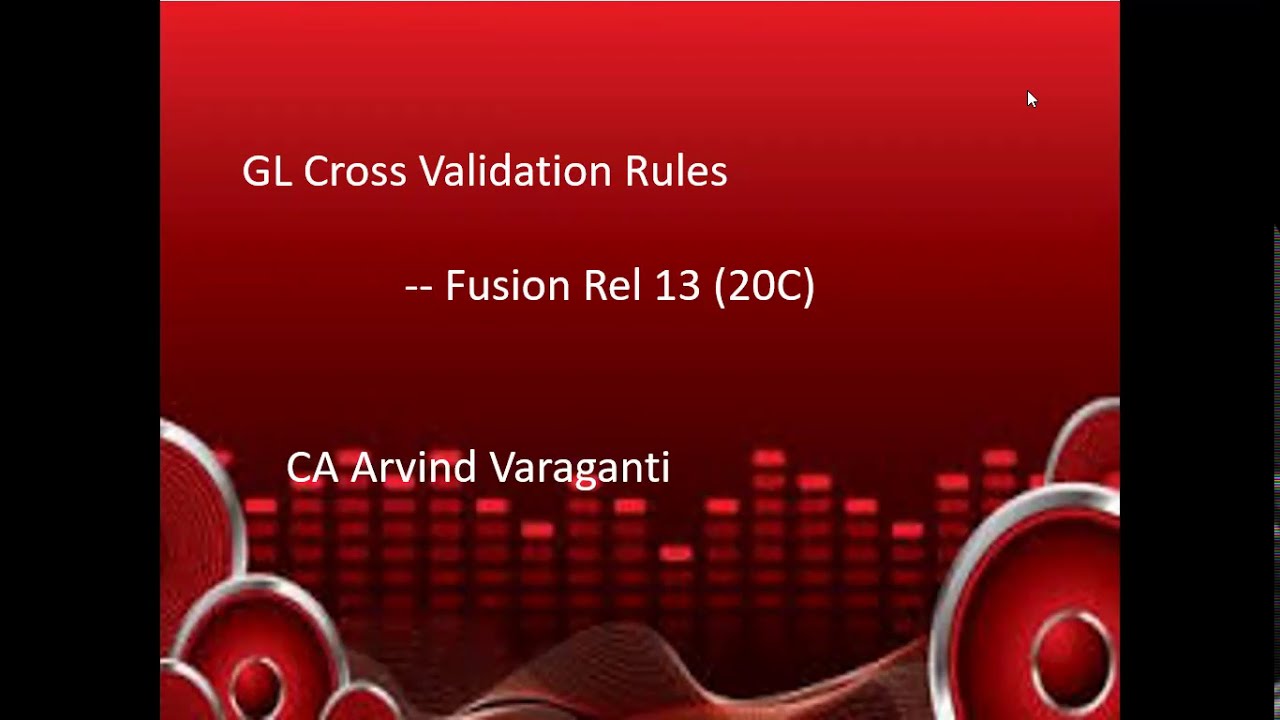 GL Cross Validation Rules

-- Fusion Rel 13 (20C)

CA Arvind Varaganti